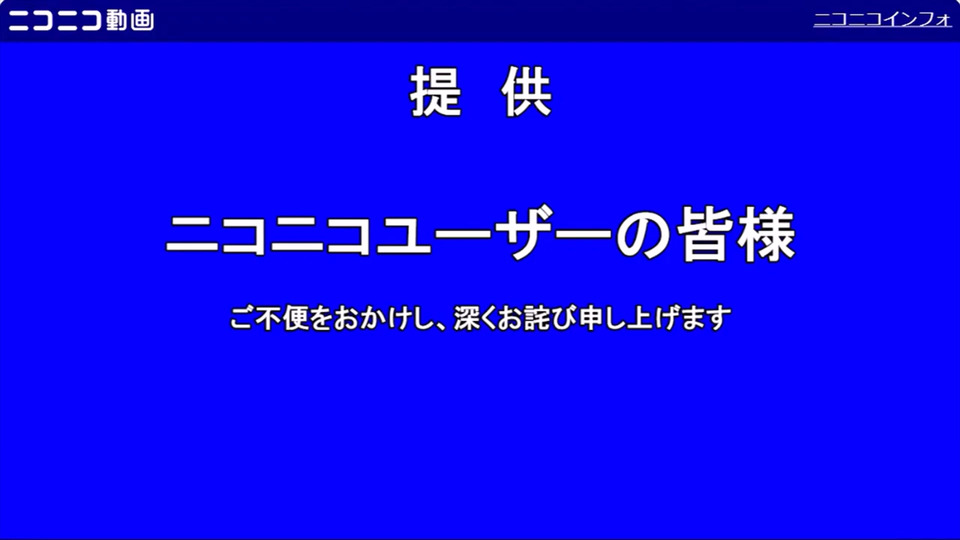 ニコニコ動画

ニコニコインフォ

提　供

ニコニコユーザーの皆様

ご不便をおかけし、深くお詫び申し上げます